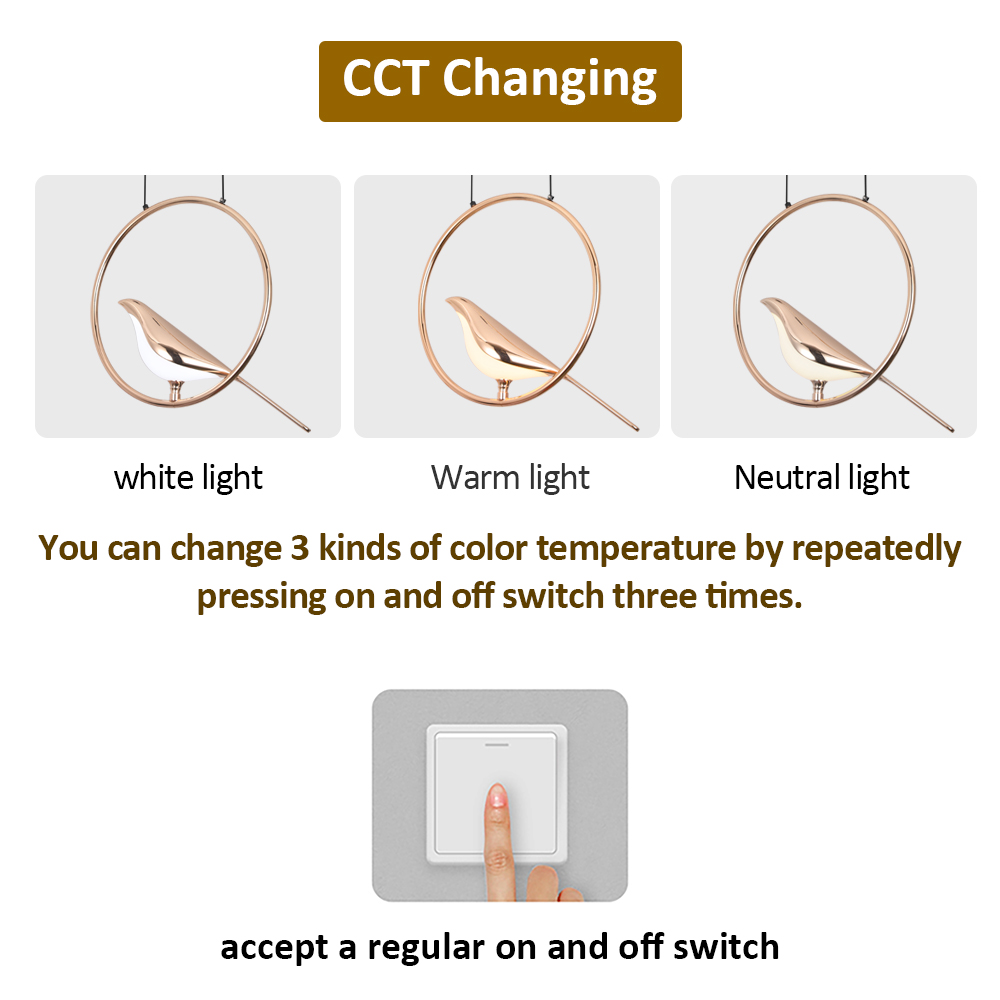 CCT Changing

white light

Warm light

Neutral light

You can change 3 kinds of color temperature by repeatedly pressing on and off switch three times.

accept a regular on and off switch